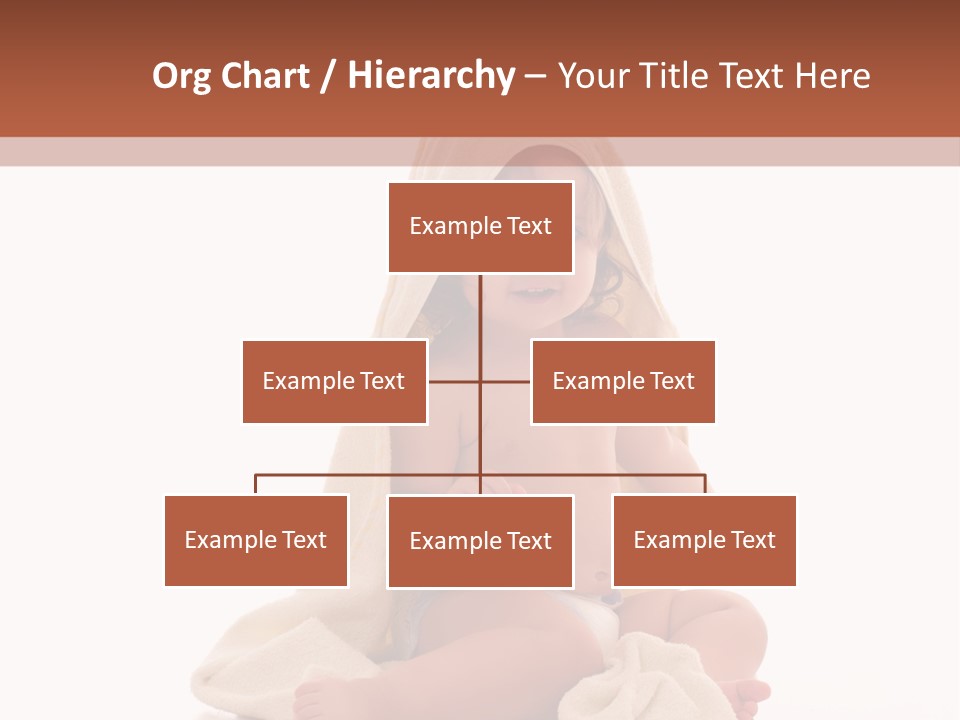 Org Chart / Hierarchy – Your Title Text Here

Example Text

Example Text

Example Text

Example Text

Example Text

Example Text